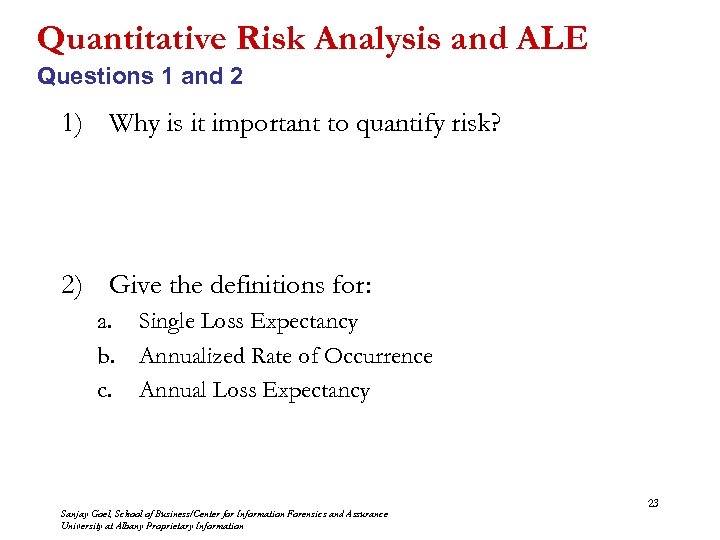 Quantitative Risk Analysis and ALE
Questions 1 and 2

1) Why is it important to quantify risk?

2) Give the definitions for:
a. Single Loss Expectancy
b. Annualized Rate of Occurrence
c. Annual Loss Expectancy

23

Sanjay Goel, School of Business/Center for Information Forensics and Assurance
University at Albany Proprietary Information